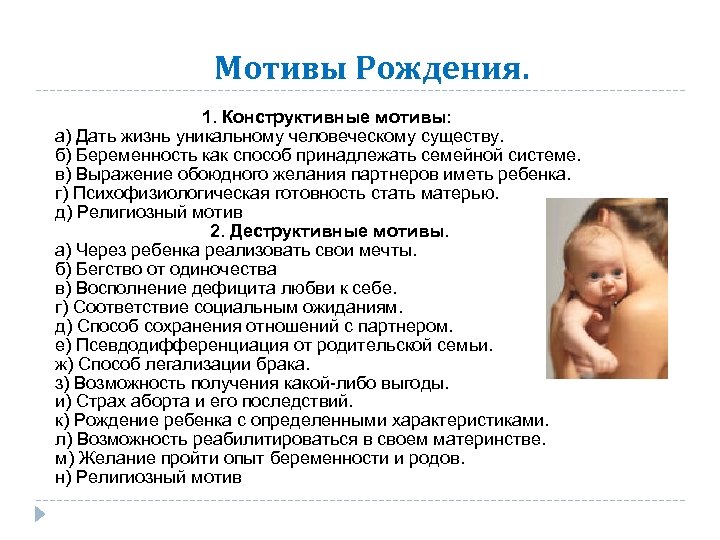 Мотивы Рождения.

1. Конструктивные мотивы:
а) Дать жизнь уникальному человеческому существу.
б) Беременность как способ принадлежать семейной системе.
в) Выражение обоюдного желания партнеров иметь ребенка.
г) Психофизиологическая готовность стать матерью.
д) Религиозный мотив

2. Деструктивные мотивы.
а) Через ребенка реализовать свои мечты.
б) Бегство от одиночества
в) Восполнение дефицита любви к себе.
г) Соответствие социальным ожиданиям.
д) Способ сохранения отношений с партнером.
е) Псевдодифференциация от родительской семьи.
ж) Способ легализации брака.
з) Возможность получения какой-либо выгоды.
и) Страх аборта и его последствий.
к) Рождение ребенка с определенными характеристиками.
л) Возможность реабилитироваться в своем материнстве.
м) Желание пройти опыт беременности и родов.
н) Религиозный мотив